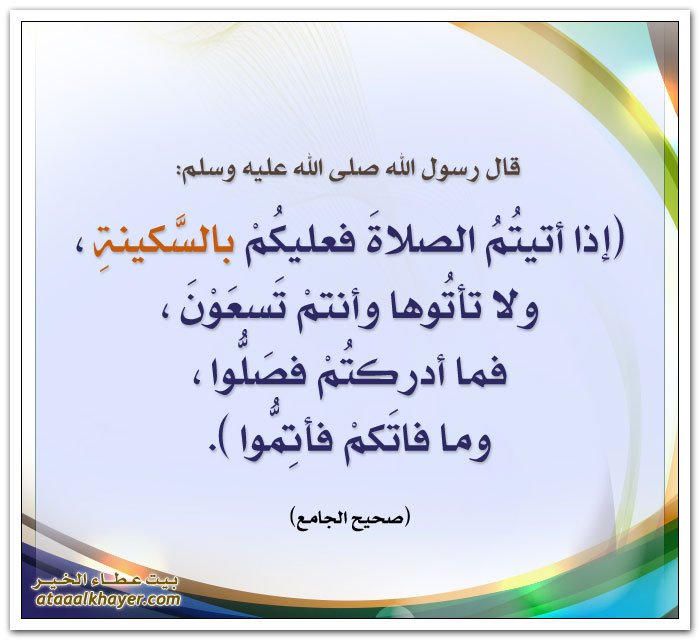 قال رسول الله صلى الله عليه وسلم:

(إذا أتيتُمُ الصلاةَ فعليكُمْ بالسَّكينةِ ،
ولا تأتُوها وأنتمْ تَسعَوْنَ ،
فما أدركتُمْ فصَلُّوا ،
وما فاتَكمْ فأتِمُّوا ).

(صحيح الجامع)

بيت عطاء الخير
ataaalkhayer.com